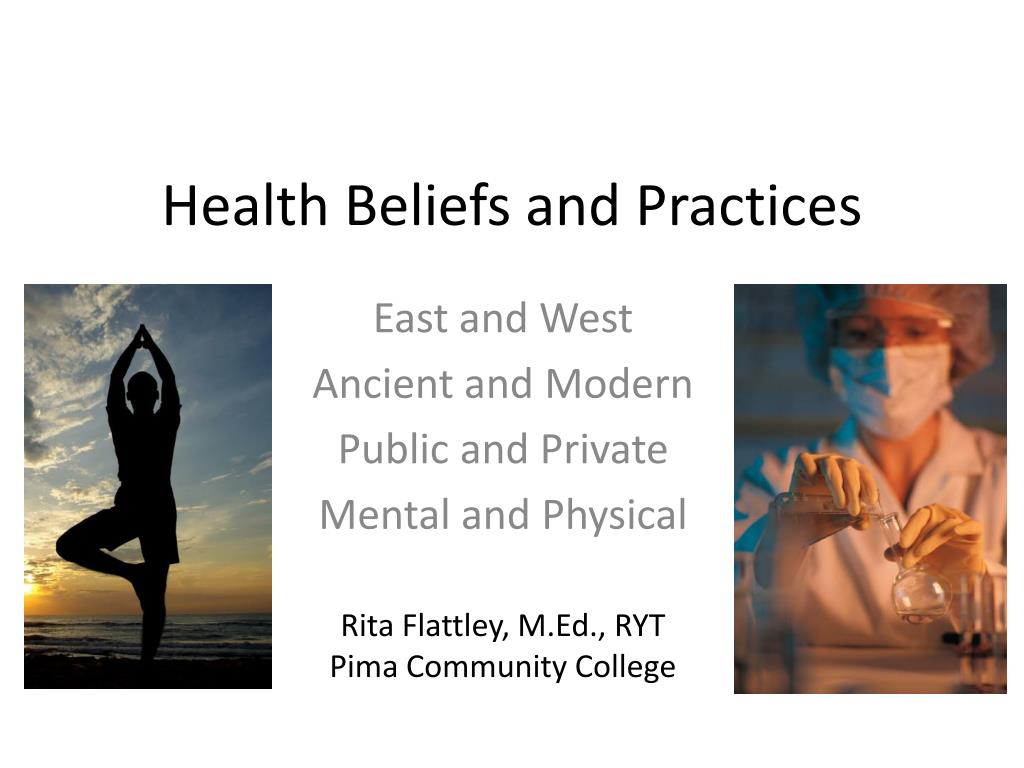 Health Beliefs and Practices

East and West
Ancient and Modern
Public and Private
Mental and Physical

Rita Flattley, M.Ed., RYT
Pima Community College